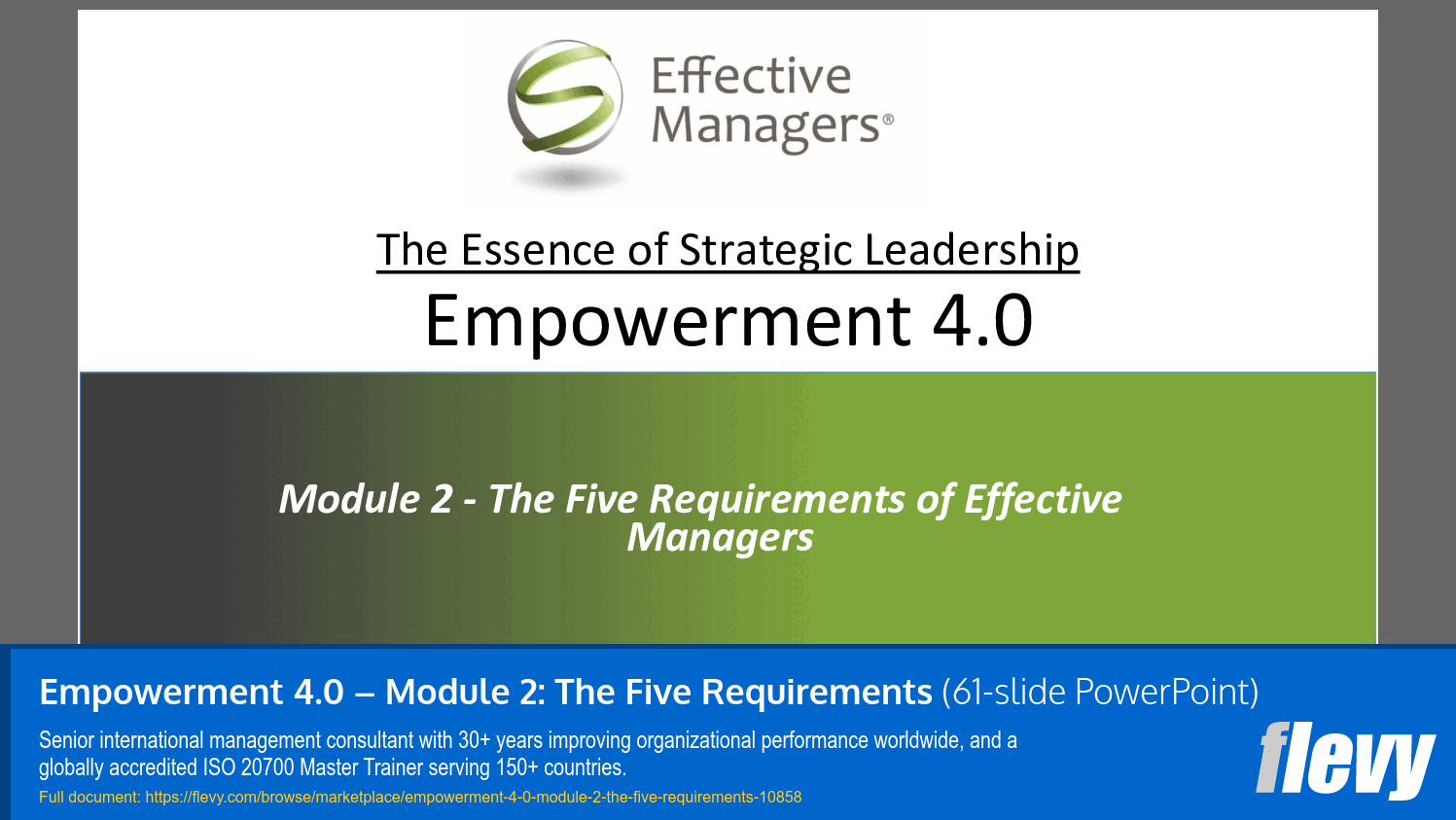 Effective Managers®

The Essence of Strategic Leadership

Empowerment 4.0

Module 2 - The Five Requirements of Effective Managers

Empowerment 4.0 – Module 2: The Five Requirements (61-slide PowerPoint)

Senior international management consultant with 30+ years improving organizational performance worldwide, and a globally accredited ISO 20700 Master Trainer serving 150+ countries.

Full document: https://flevy.com/browse/marketplace/empowerment-4-0-module-2-the-five-requirements-10858

flevy